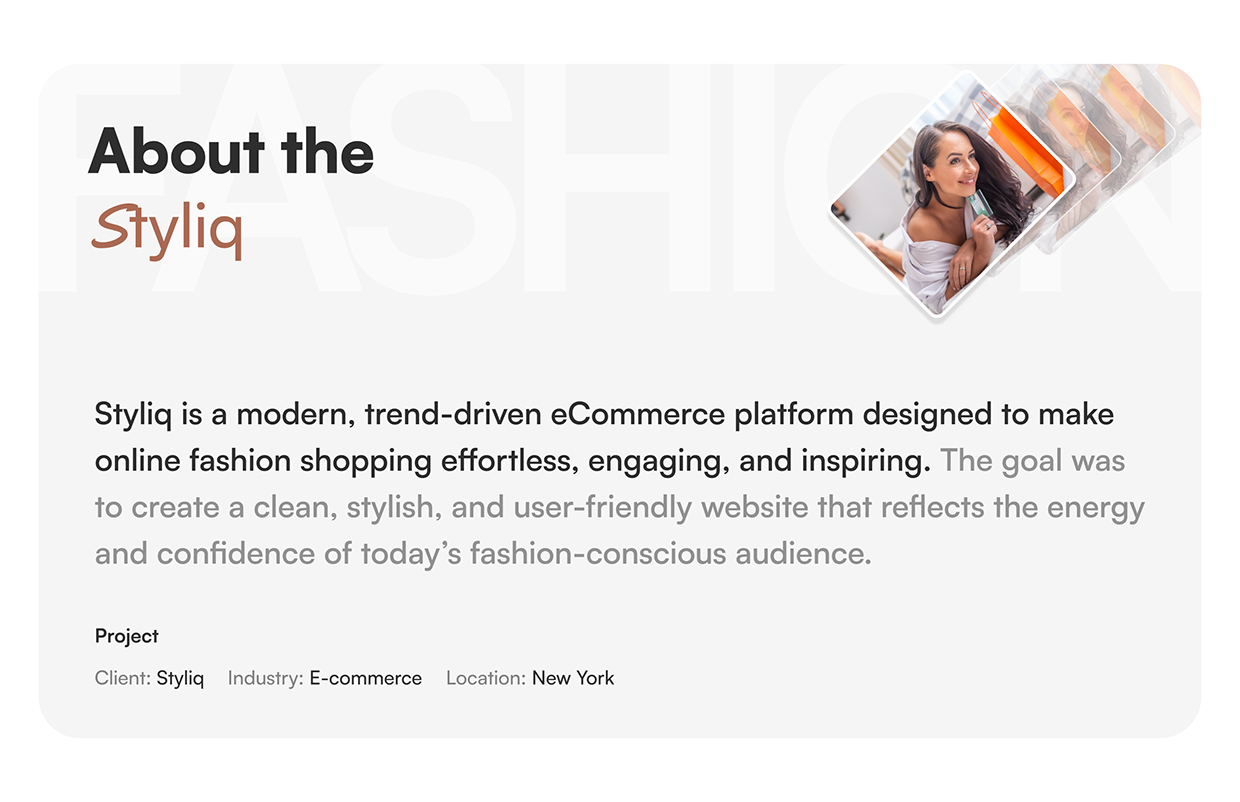 FASHION

About the
Styliq

Styliq is a modern, trend-driven eCommerce platform designed to make online fashion shopping effortless, engaging, and inspiring. The goal was to create a clean, stylish, and user-friendly website that reflects the energy and confidence of today's fashion-conscious audience.

Project

Client: Styliq Industry: E-commerce Location: New York